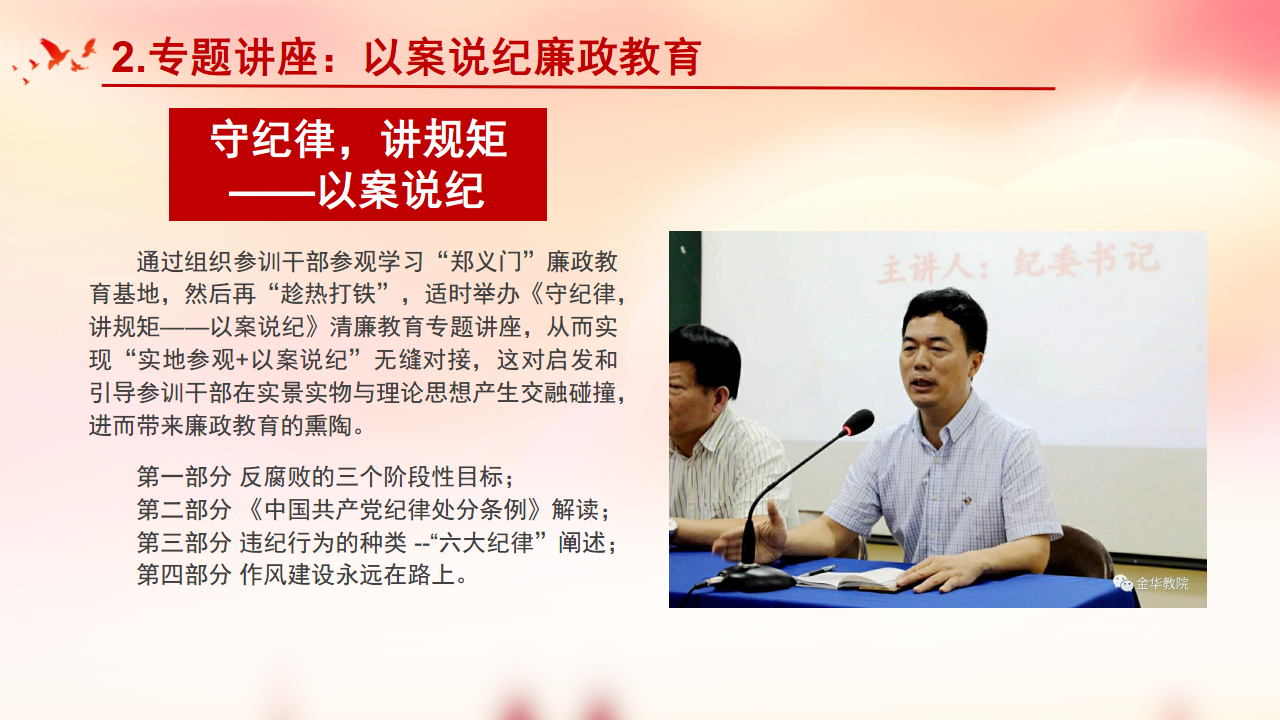 2.专题讲座：以案说纪廉政教育

守纪律，讲规矩
——以案说纪

通过组织参训干部参观学习“郑义门”廉政教育基地，然后再“趁热打铁”，适时举办《守纪律，讲规矩——以案说纪》清廉教育专题讲座，从而实现“实地参观+以案说纪”无缝对接，这对启发和引导参训干部在实景实物与理论思想产生交融碰撞，进而带来廉政教育的熏陶。

第一部分 反腐败的三个阶段性目标；
第二部分 《中国共产党纪律处分条例》解读；
第三部分 违纪行为的种类 --“六大纪律”阐述；
第四部分 作风建设永远在路上。

主讲人：纪委书记

金华教院